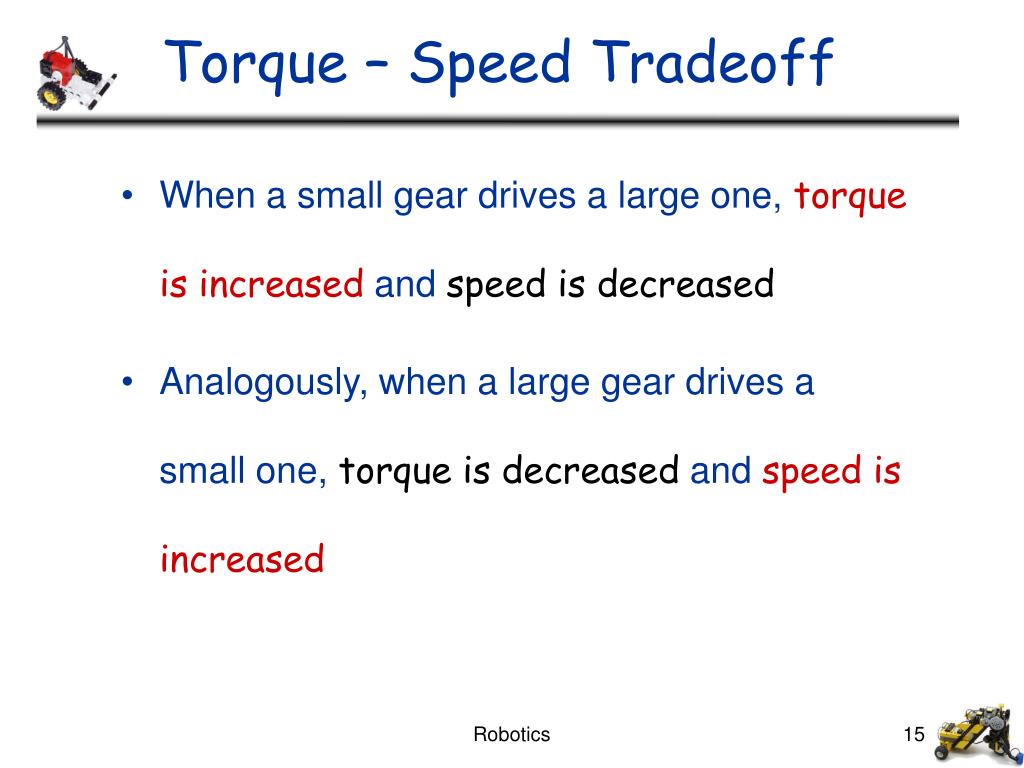 Torque – Speed Tradeoff

• When a small gear drives a large one, torque is increased and speed is decreased

• Analogously, when a large gear drives a small one, torque is decreased and speed is increased

Robotics

15